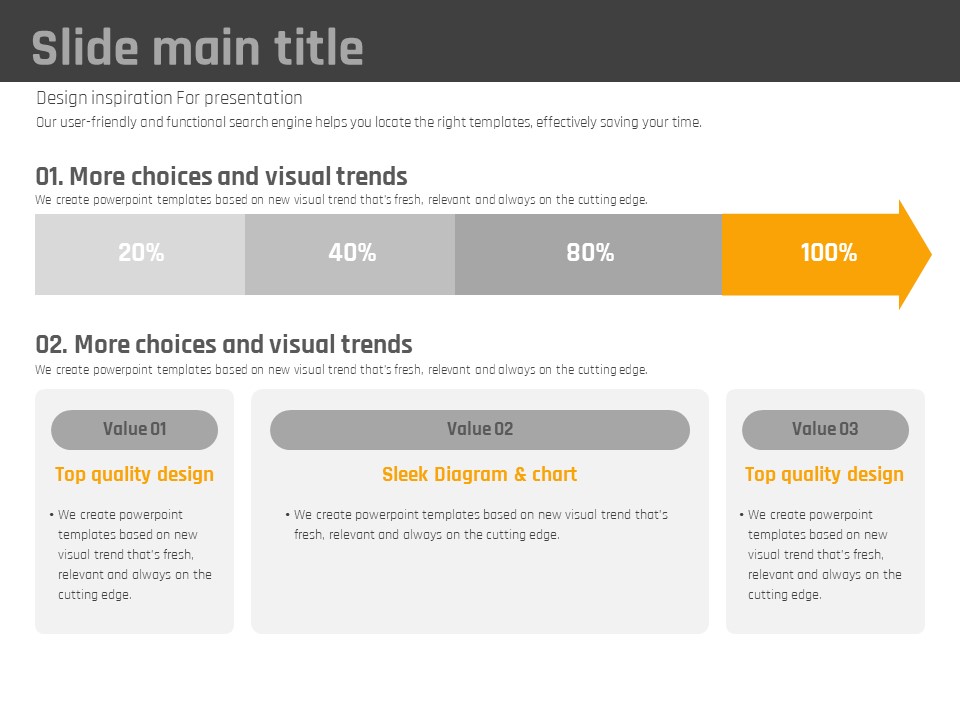 Slide main title

Design inspiration For presentation

Our user-friendly and functional search engine helps you locate the right templates, effectively saving your time.

01. More choices and visual trends

We create powerpoint templates based on new visual trend that's fresh, relevant and always on the cutting edge.

20%

40%

80%

100%

02. More choices and visual trends

We create powerpoint templates based on new visual trend that's fresh, relevant and always on the cutting edge.

Value 01

Top quality design

• We create powerpoint templates based on new visual trend that's fresh, relevant and always on the cutting edge.

Value 02

Sleek Diagram & chart

• We create powerpoint templates based on new visual trend that's fresh, relevant and always on the cutting edge.

Value 03

Top quality design

• We create powerpoint templates based on new visual trend that's fresh, relevant and always on the cutting edge.